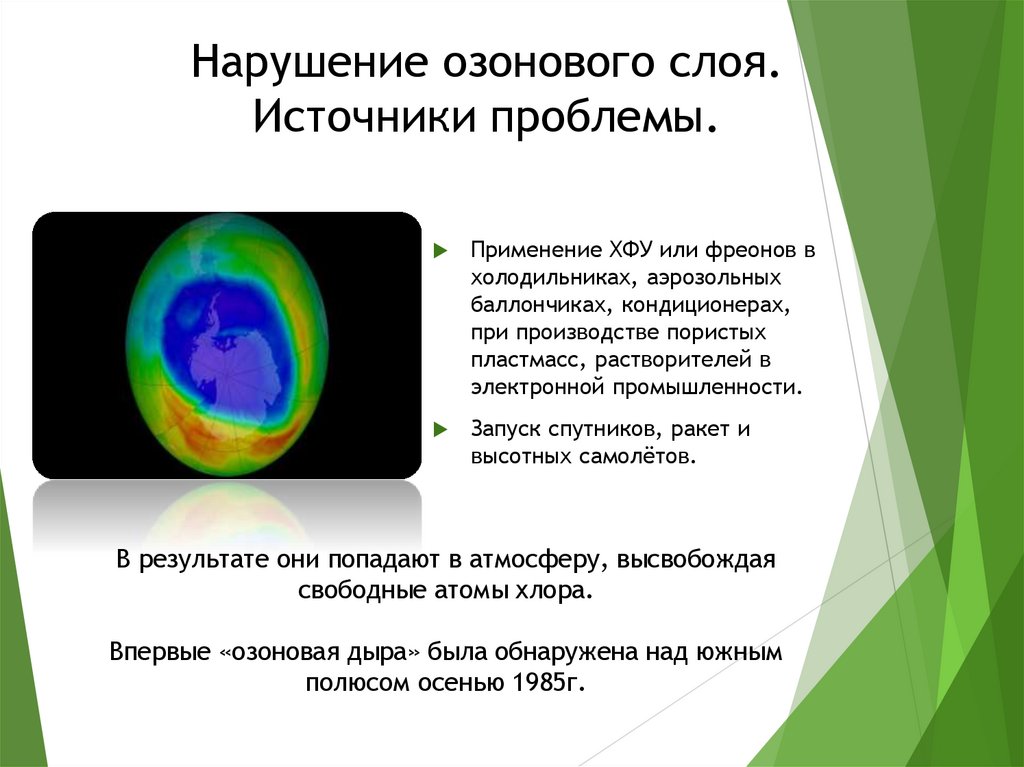 Нарушение озонового слоя. Источники проблемы.

Применение ХФУ или фреонов в холодильниках, аэрозольных баллончиках, кондиционерах, при производстве пористых пластмасс, растворителей в электронной промышленности.

Запуск спутников, ракет и высотных самолётов.

В результате они попадают в атмосферу, высвобождая свободные атомы хлора.

Впервые «озоновая дыра» была обнаружена над южным полюсом осенью 1985г.